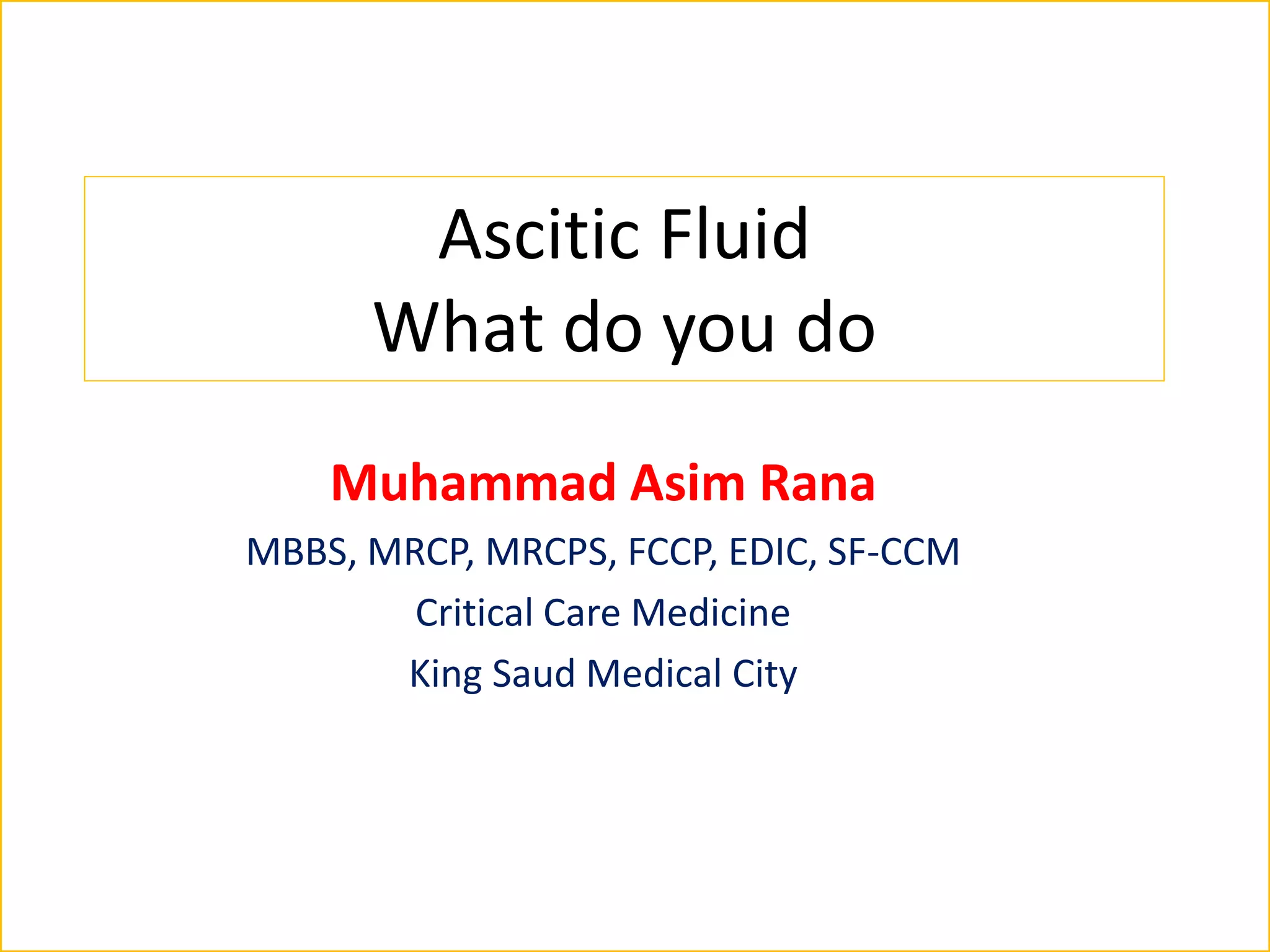 Ascitic Fluid
What do you do

Muhammad Asim Rana

MBBS, MRCP, MRCPS, FCCP, EDIC, SF-CCM

Critical Care Medicine

King Saud Medical City